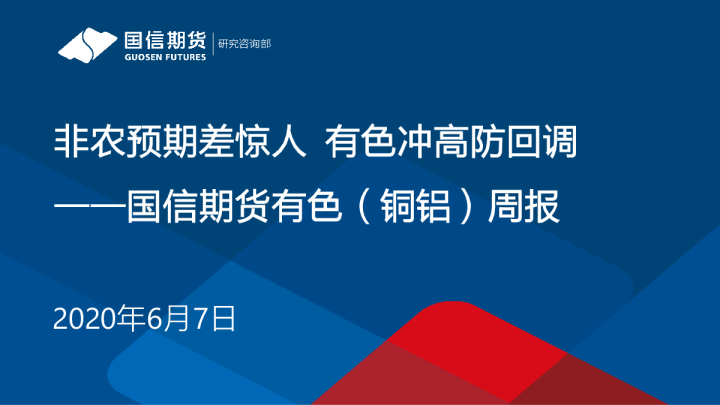 国信期货
GUOSEN FUTURES
研究咨询部

非农预期差惊人 有色冲高防回调
——国信期货有色（铜铝）周报

2020年6月7日